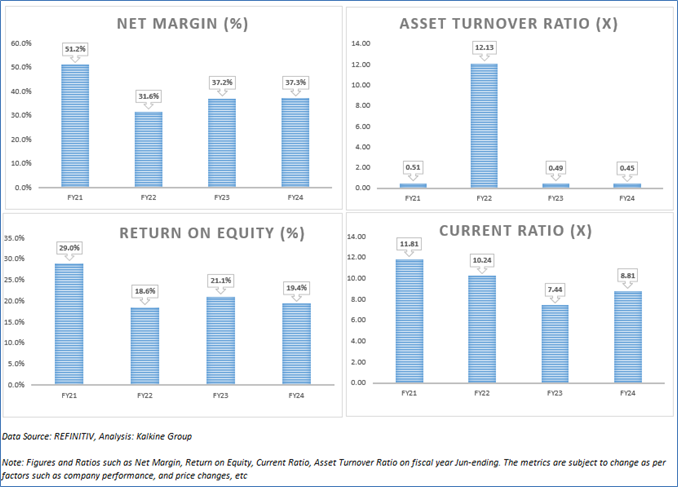 NET MARGIN (%)

60.0%
50.0%
40.0%
30.0%
20.0%
10.0%
0.0%

51.2%
31.6%
37.2%
37.3%

FY21 FY22 FY23 FY24

ASSET TURNOVER RATIO (X)

14.00
12.00
10.00
8.00
6.00
4.00
2.00
0.00

0.51
12.13
0.49
0.45

FY21 FY22 FY23 FY24

RETURN ON EQUITY (%)

35.0%
30.0%
25.0%
20.0%
15.0%
10.0%
5.0%
0.0%

29.0%
18.6%
21.1%
19.4%

FY21 FY22 FY23 FY24

CURRENT RATIO (X)

14.00
12.00
10.00
8.00
6.00
4.00
2.00
0.00

11.81
10.24
7.44
8.81

FY21 FY22 FY23 FY24

Data Source: REFINITIV, Analysis: Kalkine Group

Note: Figures and Ratios such as Net Margin, Return on Equity, Current Ratio, Asset Turnover Ratio on fiscal year Jun-ending. The metrics are subject to change as per factors such as company performance, and price changes, etc